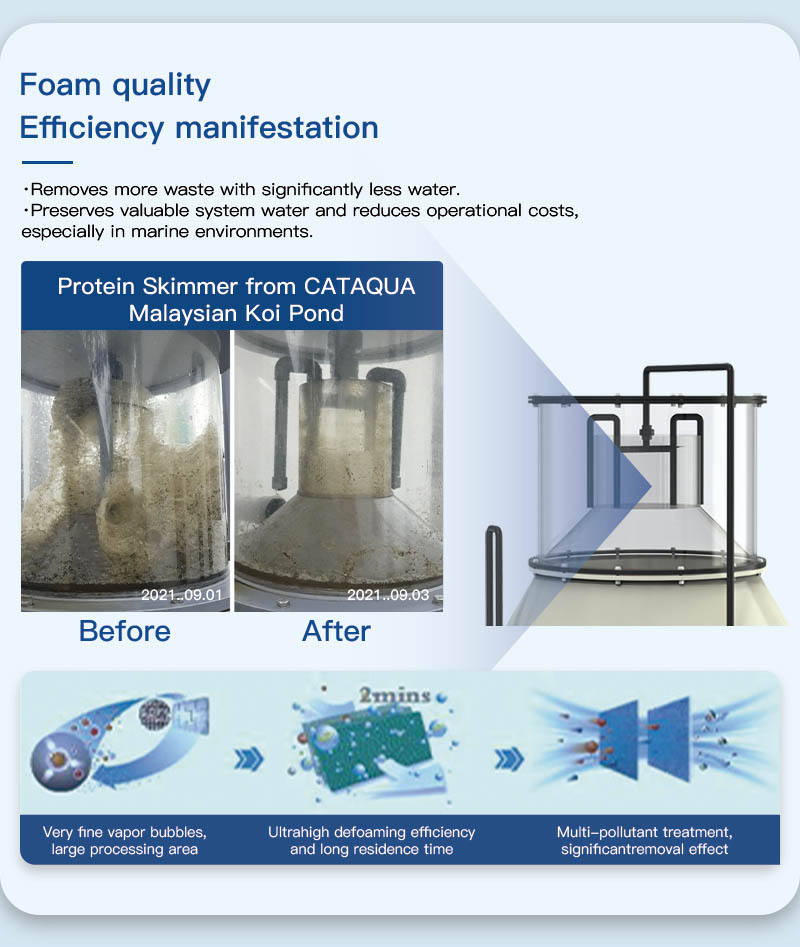 Foam quality
Efficiency manifestation

·Removes more waste with significantly less water.
·Preserves valuable system water and reduces operational costs, especially in marine environments.

Protein Skimmer from CATAQUA
Malaysian Koi Pond

2021..09.01
2021..09.03

Before
After

2mins

Very fine vapor bubbles, large processing area

Ultrahigh defoaming efficiency and long residence time

Multi-pollutant treatment, significantremoval effect